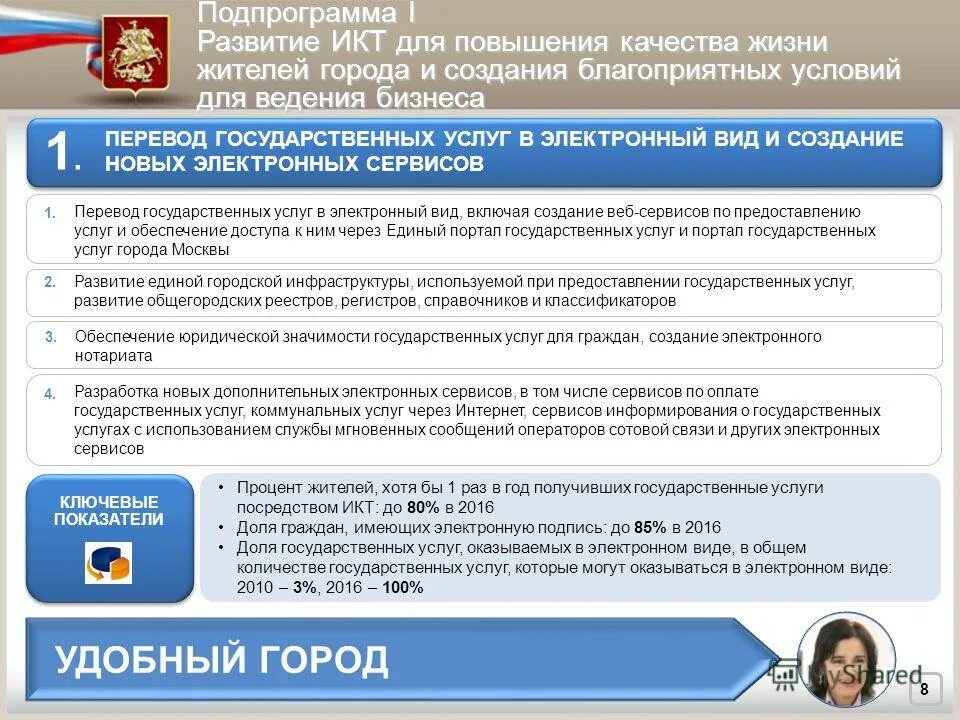 Подпрограмма I
Развитие ИКТ для повышения качества жизни жителей города и создания благоприятных условий для ведения бизнеса

1. ПЕРЕВОД ГОСУДАРСТВЕННЫХ УСЛУГ В ЭЛЕКТРОННЫЙ ВИД И СОЗДАНИЕ НОВЫХ ЭЛЕКТРОННЫХ СЕРВИСОВ

1. Перевод государственных услуг в электронный вид, включая создание веб-сервисов по предоставлению услуг и обеспечение доступа к ним через Единый портал государственных услуг и портал государственных услуг города Москвы

2. Развитие единой городской инфраструктуры, используемой при предоставлении государственных услуг, развитие общегородских реестров, регистров, справочников и классификаторов

3. Обеспечение юридической значимости государственных услуг для граждан, создание электронного нотариата

4. Разработка новых дополнительных электронных сервисов, в том числе сервисов по оплате государственных услуг, коммунальных услуг через Интернет, сервисов информирования о государственных услугах с использованием службы мгновенных сообщений операторов сотовой связи и других электронных сервисов

КЛЮЧЕВЫЕ ПОКАЗАТЕЛИ

• Процент жителей, хотя бы 1 раз в год получивших государственные услуги посредством ИКТ: до 80% в 2016
• Доля граждан, имеющих электронную подпись: до 85% в 2016
• Доля государственных услуг, оказываемых в электронном виде, в общем количестве государственных услуг, которые могут оказываться в электронном виде: 2010 – 3%, 2016 – 100%

УДОБНЫЙ ГОРОД

MyShared

8